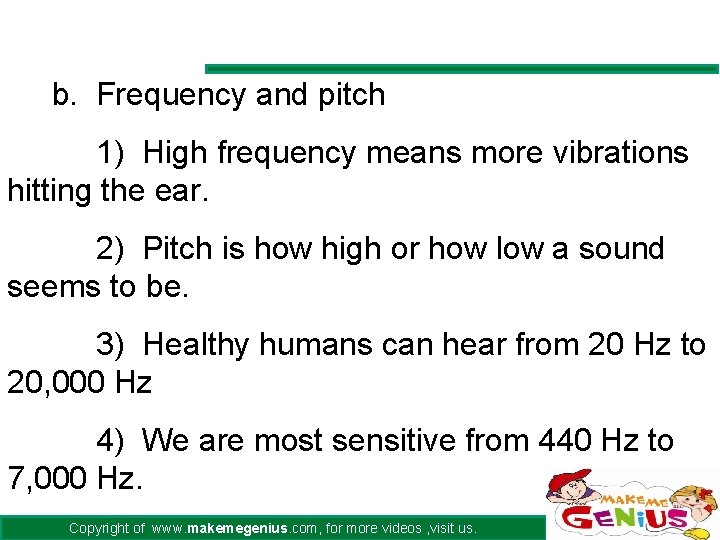 b. Frequency and pitch

1) High frequency means more vibrations hitting the ear.

2) Pitch is how high or how low a sound seems to be.

3) Healthy humans can hear from 20 Hz to 20,000 Hz

4) We are most sensitive from 440 Hz to 7,000 Hz.

Copyright of www.makemegenius.com, for more videos ,visit us.

MAKE ME GENIUS